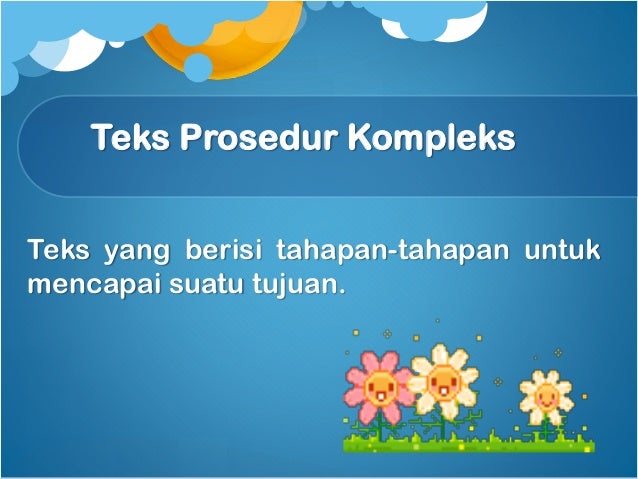 Teks Prosedur Kompleks

Teks yang berisi tahapan-tahapan untuk mencapai suatu tujuan.